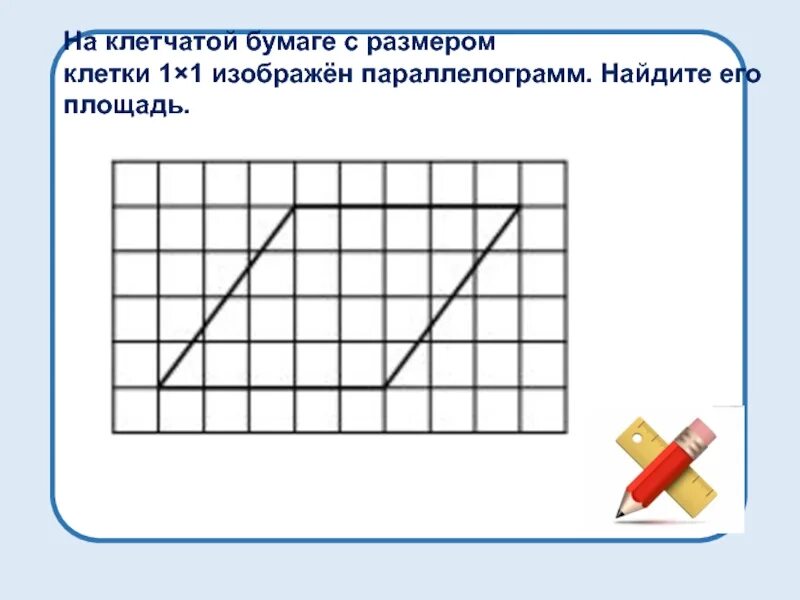 На клетчатой бумаге с размером клетки 1×1 изображён параллелограмм. Найдите его площадь.